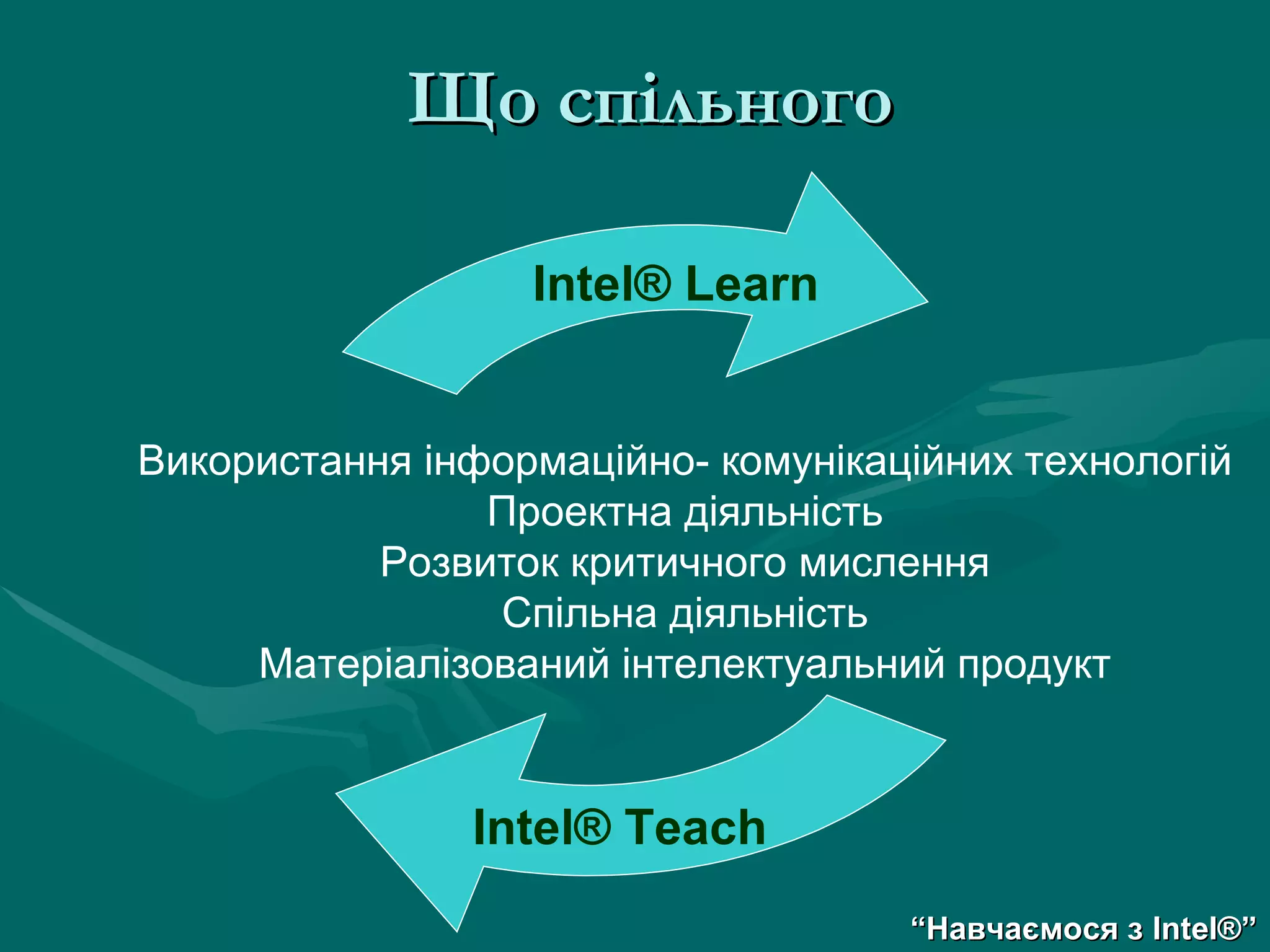 Що спільного

Intel® Learn

Використання інформаційно- комунікаційних технологій
Проектна діяльність
Розвиток критичного мислення
Спільна діяльність
Матеріалізований інтелектуальний продукт

Intel® Teach

“Навчаємося з Intel®”